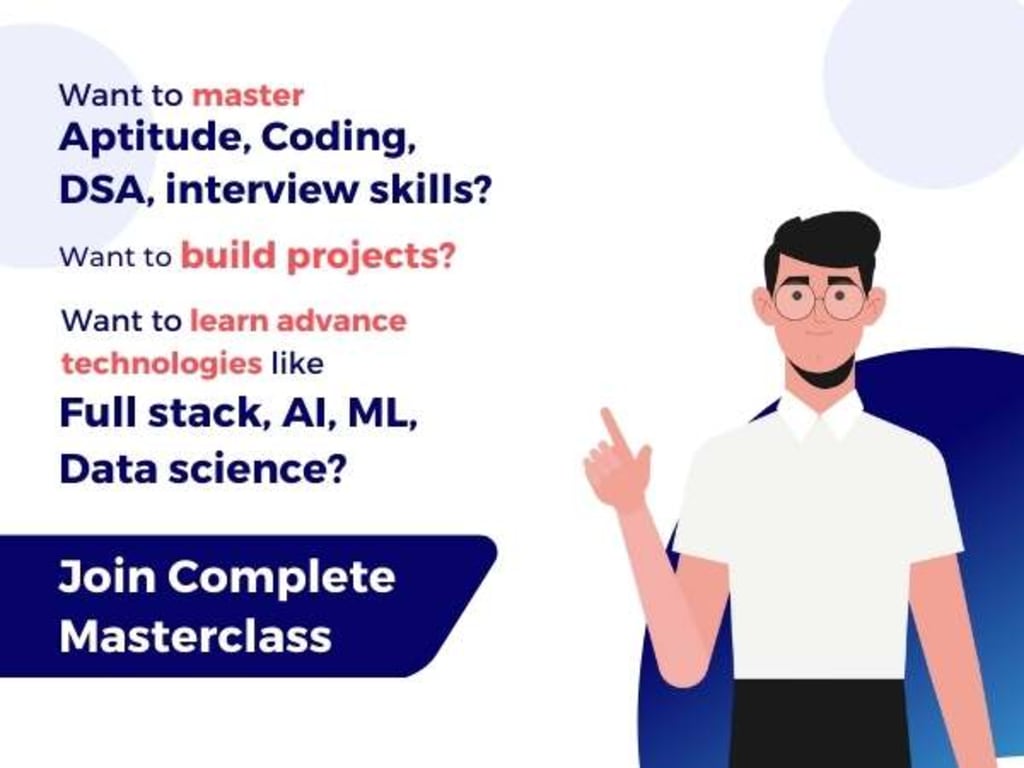 Want to master
Aptitude, Coding, DSA, interview skills?

Want to build projects?

Want to learn advance technologies like
Full stack, AI, ML, Data science?

Join Complete Masterclass